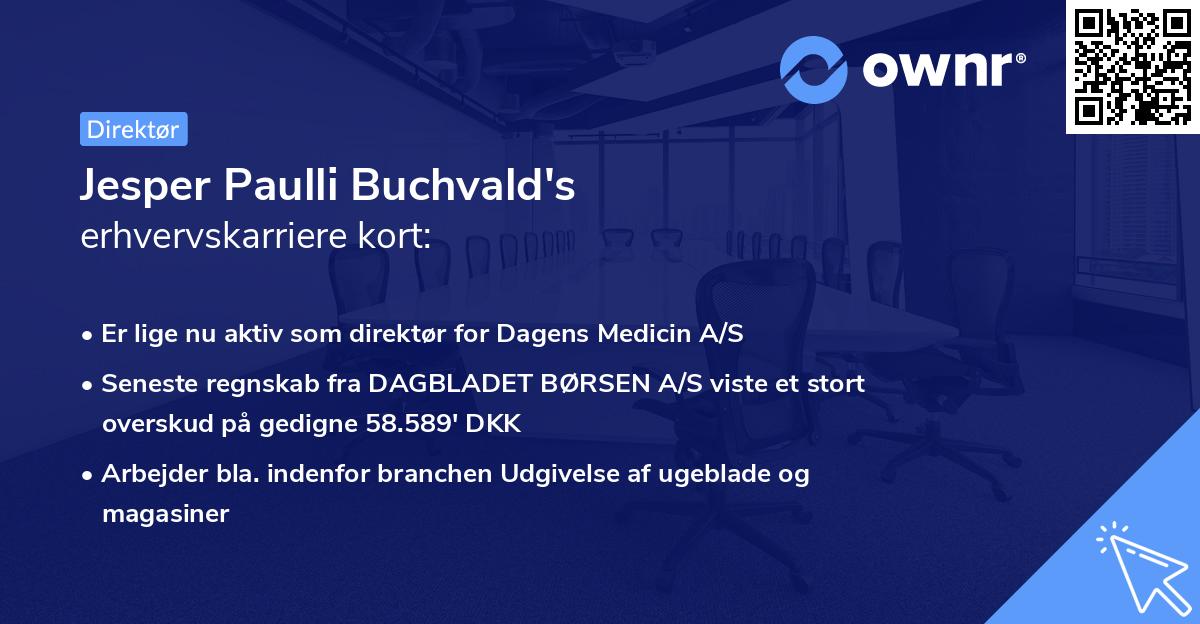 ownr®

Direktør

Jesper Paulli Buchvald's
erhvervskarriere kort:

• Er lige nu aktiv som direktør for Dagens Medicin A/S
• Seneste regnskab fra DAGBLADET BØRSEN A/S viste et stort overskud på gedigne 58.589' DKK
• Arbejder bla. indenfor branchen Udgivelse af ugeblade og magasiner